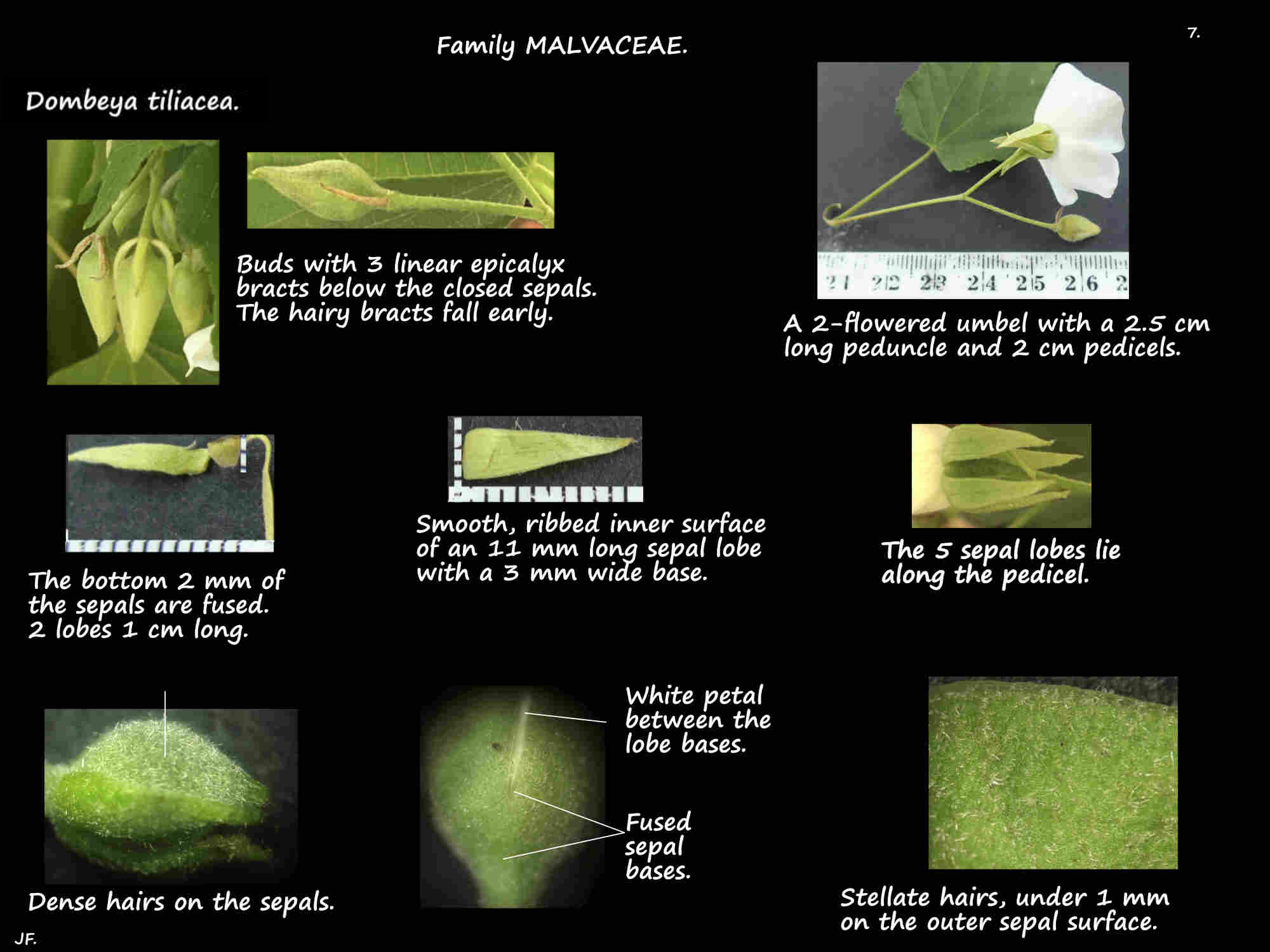 Family MALVACEAE.

7.

Dombeya tiliacea.

Buds with 3 linear epicalyx bracts below the closed sepals. The hairy bracts fall early.

21 22 23 24 25 26 2

A 2-flowered umbel with a 2.5 cm long peduncle and 2 cm pedicels.

The bottom 2 mm of the sepals are fused. 2 lobes 1 cm long.

Smooth, ribbed inner surface of an 11 mm long sepal lobe with a 3 mm wide base.

The 5 sepal lobes lie along the pedicel.

Dense hairs on the sepals.

White petal between the lobe bases.

Fused sepal bases.

Stellate hairs, under 1 mm on the outer sepal surface.

JF.